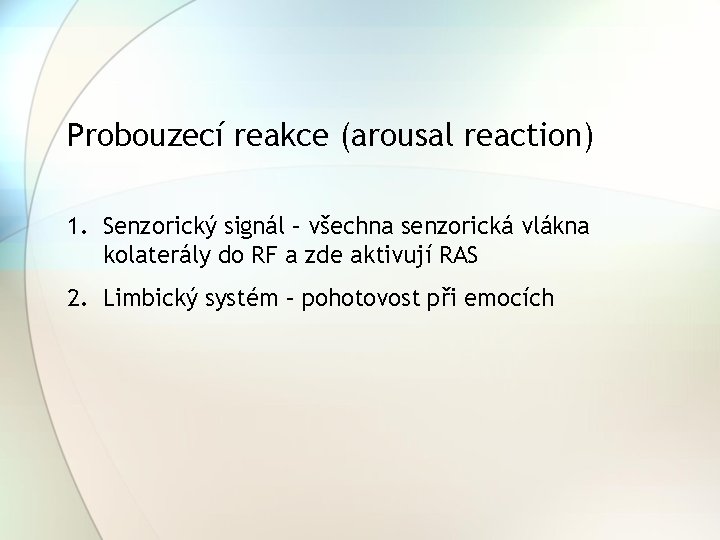 Probouzecí reakce (arousal reaction)

1. Senzorický signál – všechna senzorická vlákna kolaterály do RF a zde aktivují RAS

2. Limbický systém – pohotovost při emocích